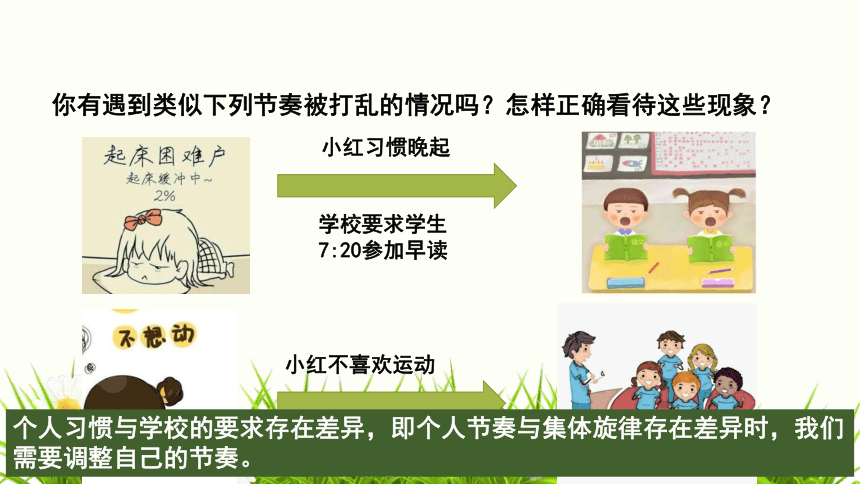 你有遇到类似下列节奏被打乱的情况吗？怎样正确看待这些现象？

起床困难户
起床缓冲中~
2%

小红习惯晚起

学校要求学生
7:20参加早读

不想动

小红不喜欢运动

个人习惯与学校的要求存在差异，即个人节奏与集体旋律存在差异时，我们需要调整自己的节奏。